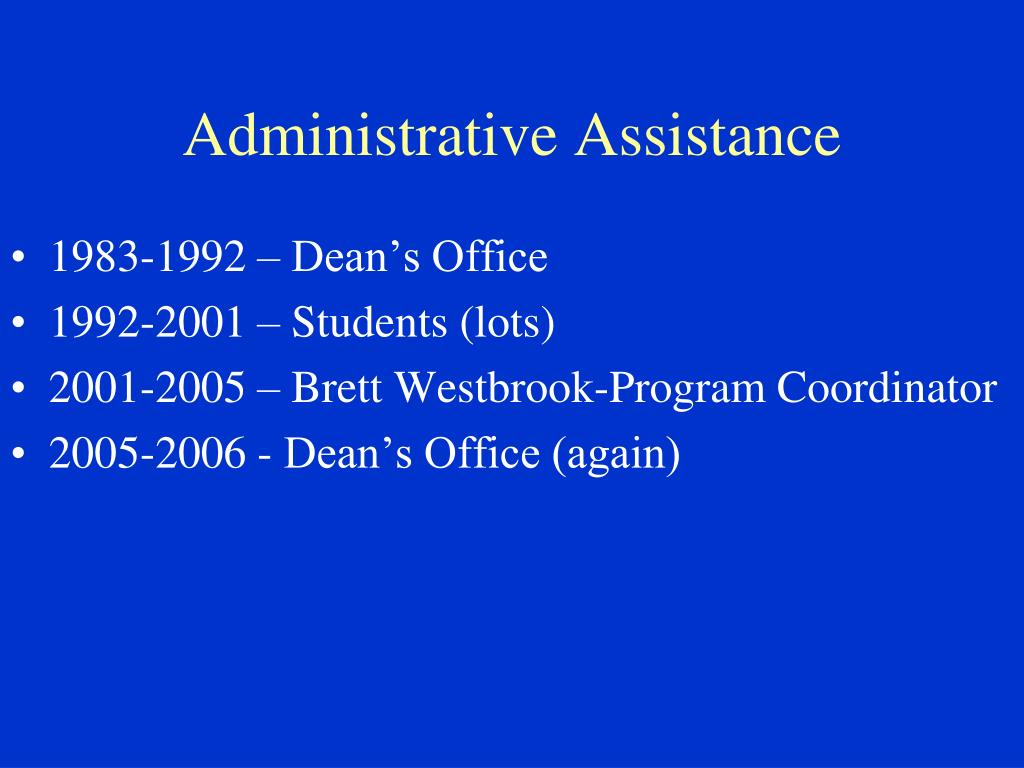 Administrative Assistance

• 1983-1992 – Dean’s Office
• 1992-2001 – Students (lots)
• 2001-2005 – Brett Westbrook-Program Coordinator
• 2005-2006 - Dean’s Office (again)